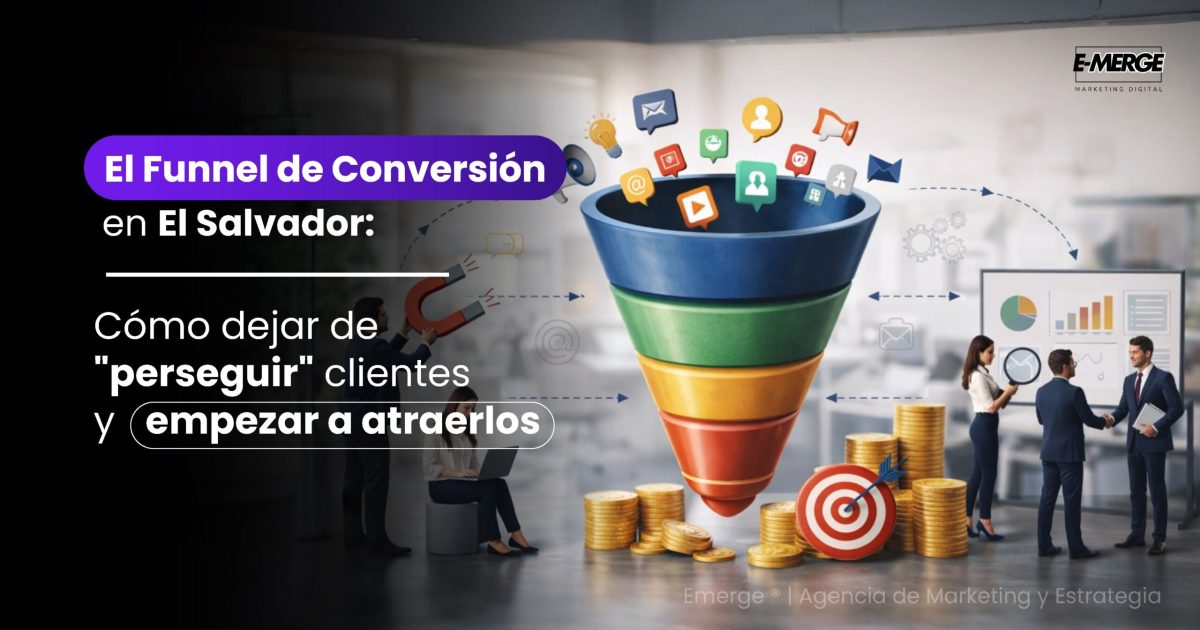 E-MERGE
MARKETING DIGITAL

El Funnel de Conversión en El Salvador:

Cómo dejar de "perseguir" clientes y empezar a atraerlos

Emerge ® | Agencia de Marketing y Estrategia